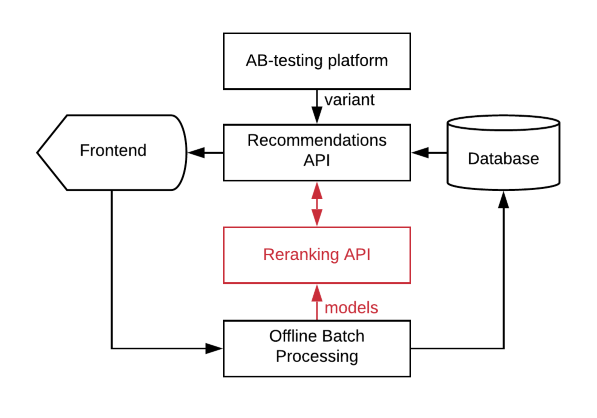 AB-testing platform

variant

Frontend

Recommendations API

Database

Reranking API

models

Offline Batch Processing